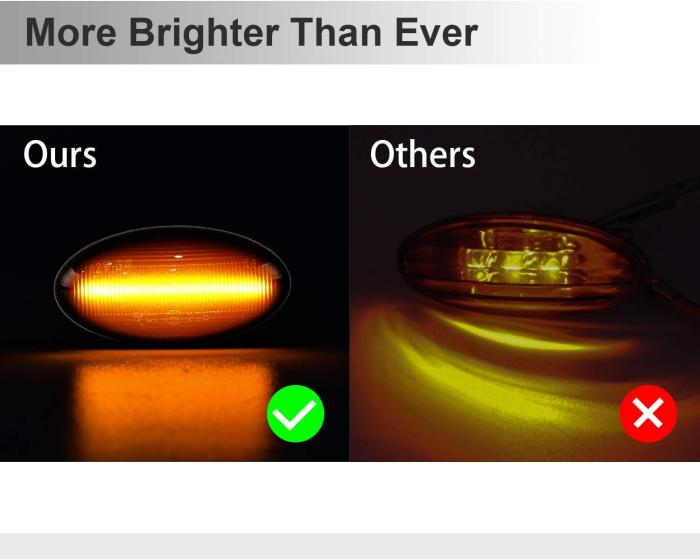 More Brighter Than Ever

Ours

Others